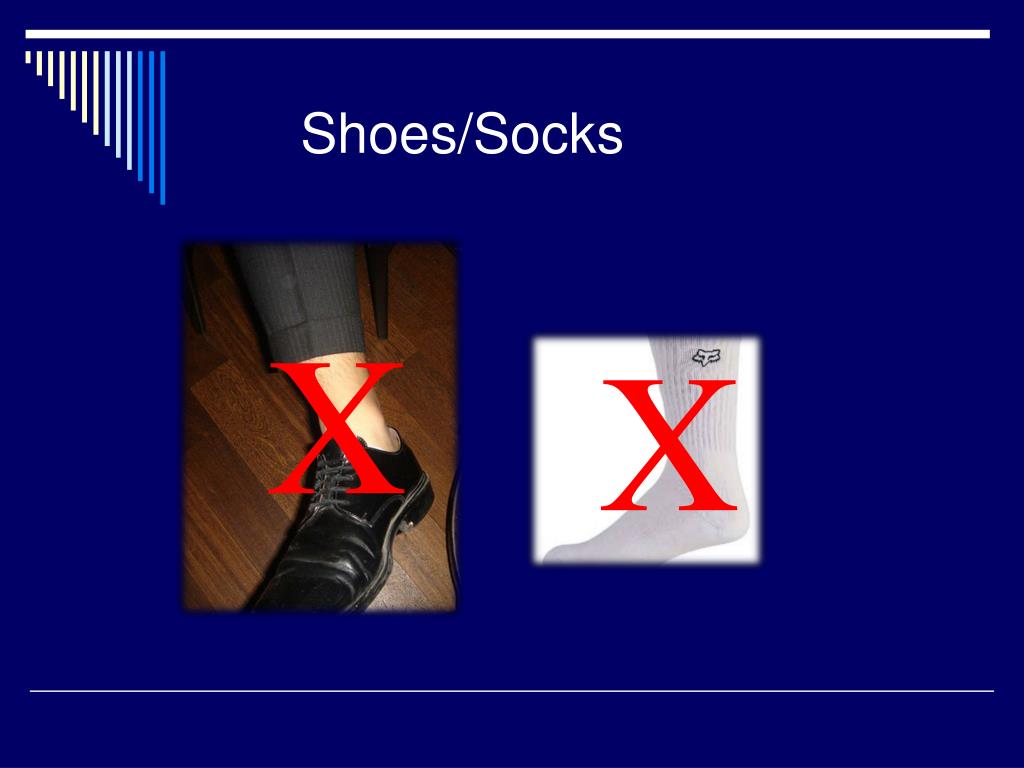 Shoes/Socks

X

X